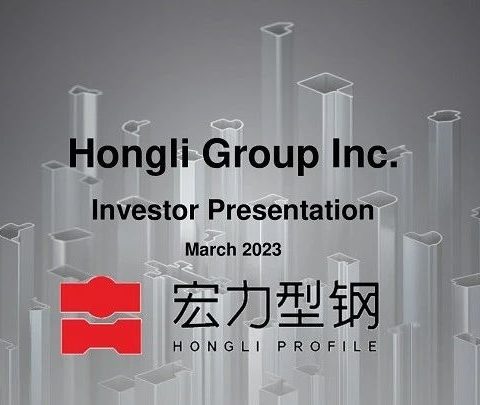 Hongli Group Inc.

Investor Presentation

March 2023

宏力型钢

HONGLI PROFILE